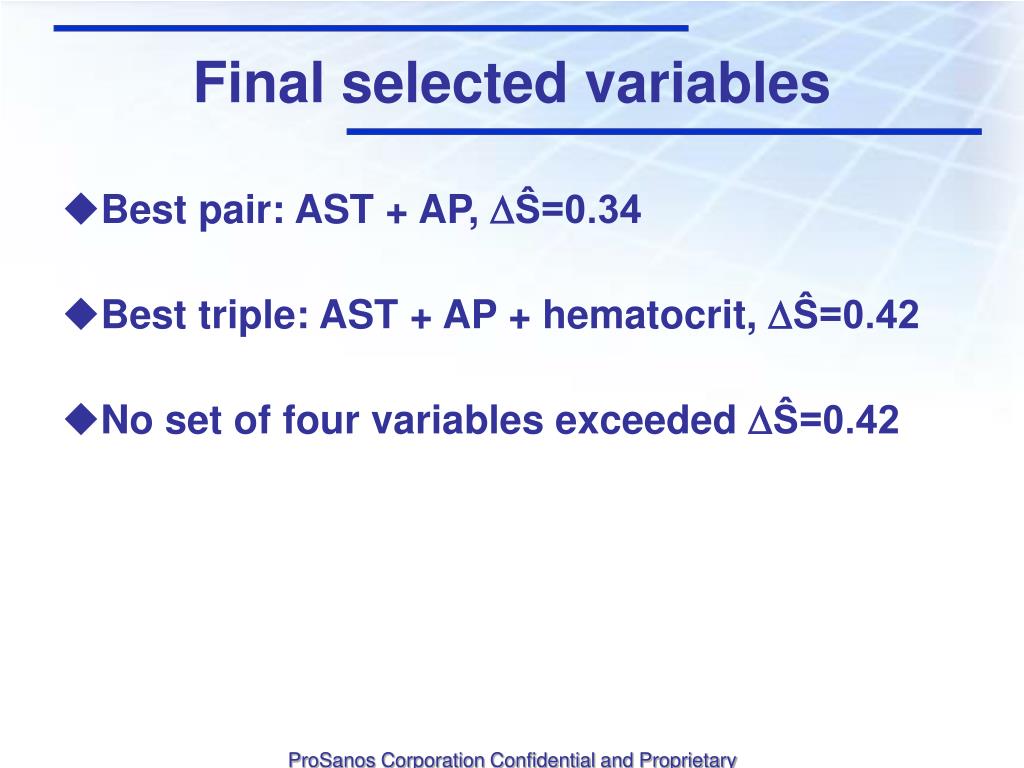 Final selected variables

◆Best pair: AST + AP, $\Delta\hat{S}=0.34$

◆Best triple: AST + AP + hematocrit, $\Delta\hat{S}=0.42$

◆No set of four variables exceeded $\Delta\hat{S}=0.42$

ProSanos Corporation Confidential and Proprietary